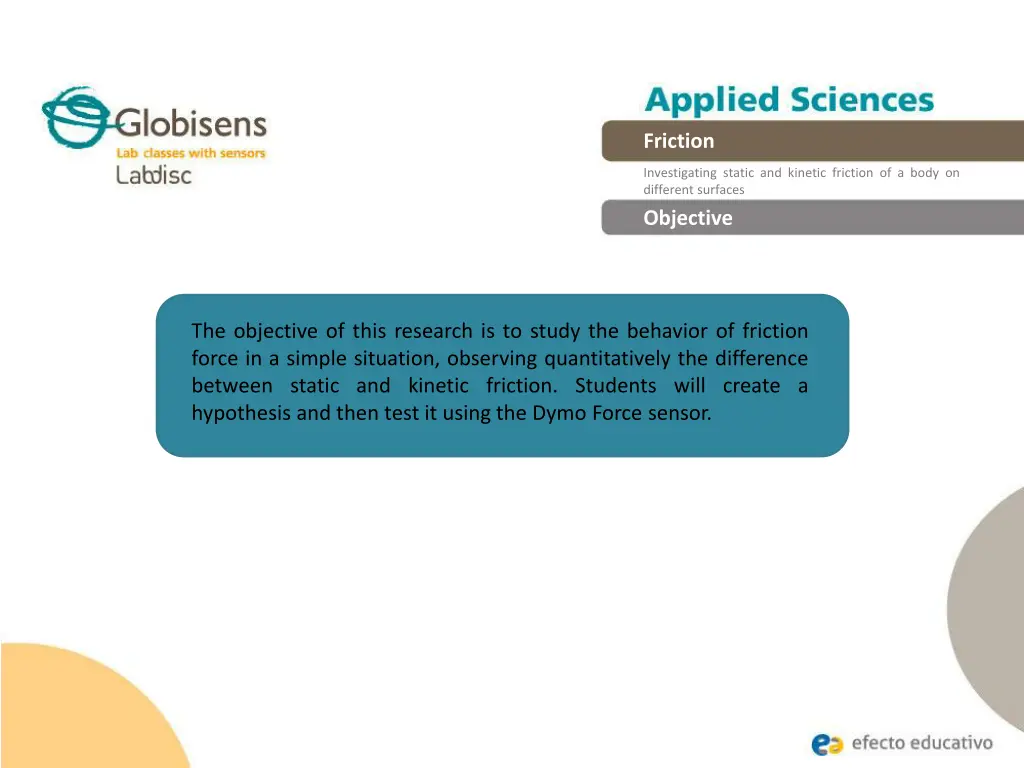 Globisens
Lab classes with sensors
Labdisc

Applied Sciences

Friction

Investigating static and kinetic friction of a body on different surfaces

Objective

The objective of this research is to study the behavior of friction force in a simple situation, observing quantitatively the difference between static and kinetic friction. Students will create a hypothesis and then test it using the Dymo Force sensor.

efecto educativo